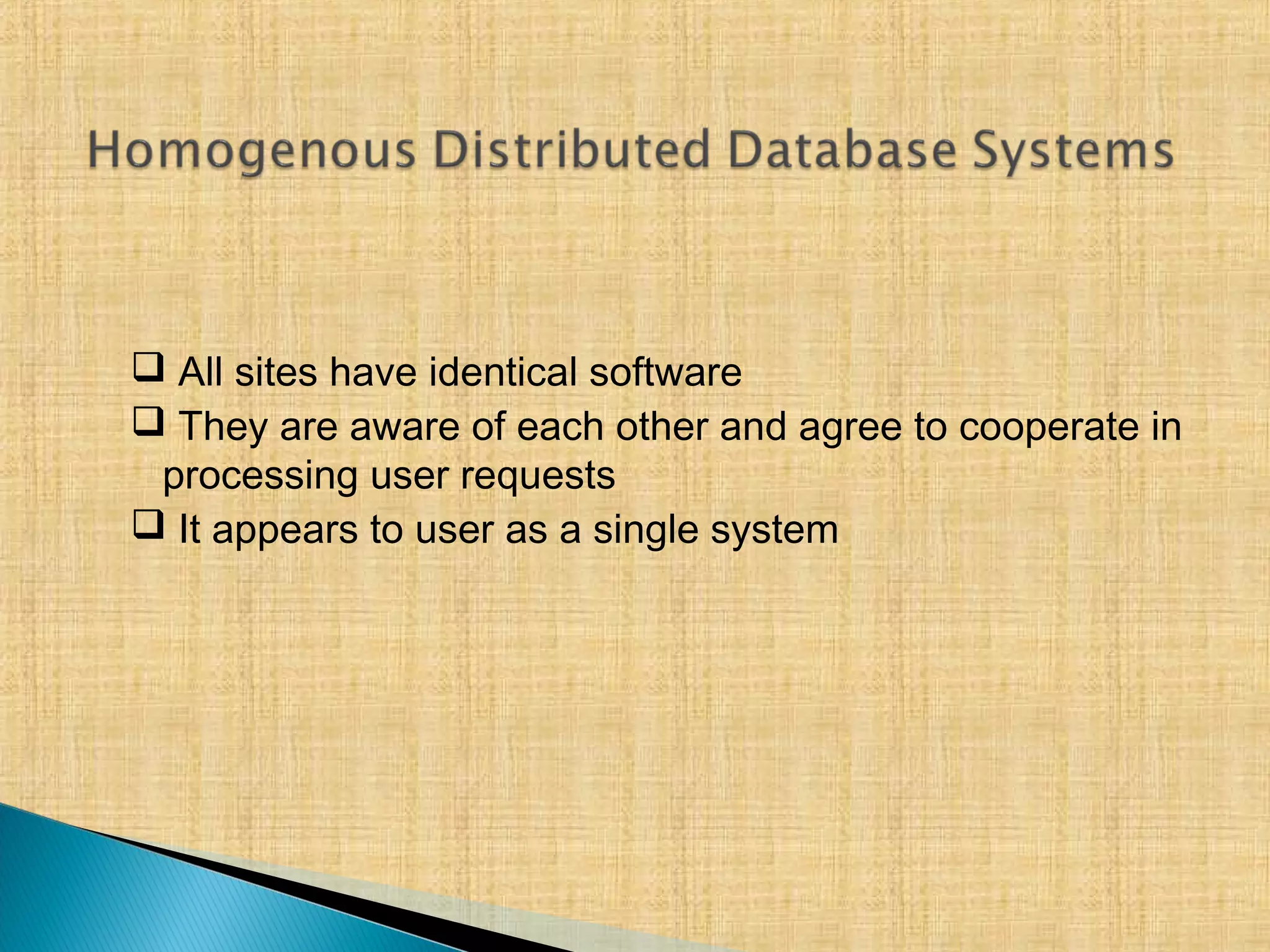 Homogenous Distributed Database Systems

❑ All sites have identical software

❑ They are aware of each other and agree to cooperate in processing user requests

❑ It appears to user as a single system